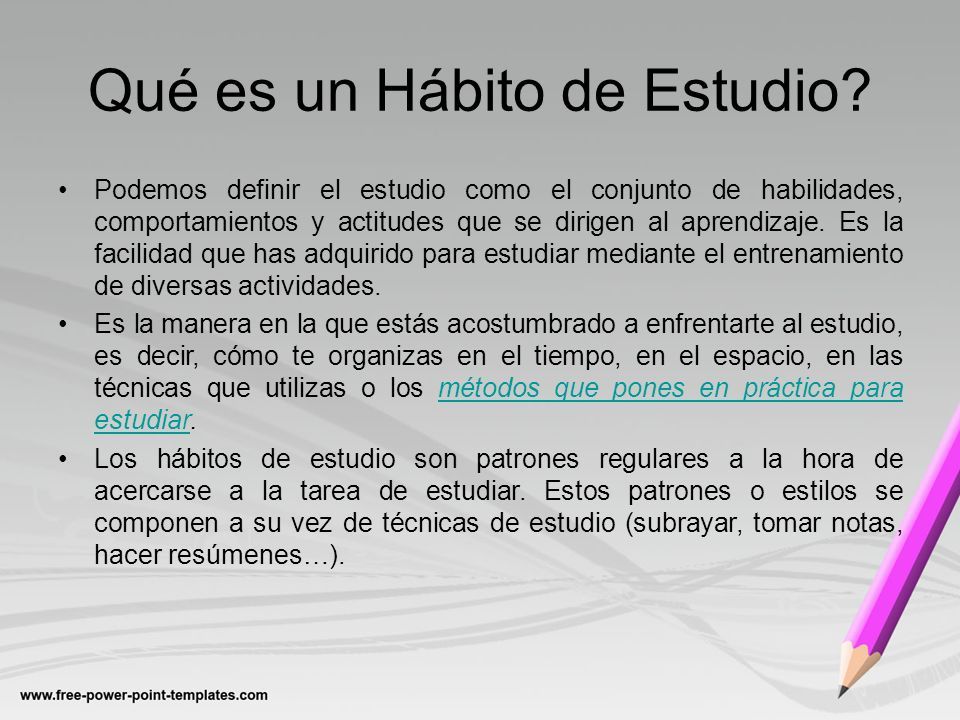 Qué es un Hábito de Estudio?

• Podemos definir el estudio como el conjunto de habilidades, comportamientos y actitudes que se dirigen al aprendizaje. Es la facilidad que has adquirido para estudiar mediante el entrenamiento de diversas actividades.

• Es la manera en la que estás acostumbrado a enfrentarte al estudio, es decir, cómo te organizas en el tiempo, en el espacio, en las técnicas que utilizas o los métodos que pones en práctica para estudiar.

• Los hábitos de estudio son patrones regulares a la hora de acercarse a la tarea de estudiar. Estos patrones o estilos se componen a su vez de técnicas de estudio (subrayar, tomar notas, hacer resúmenes…).

www.free-power-point-templates.com